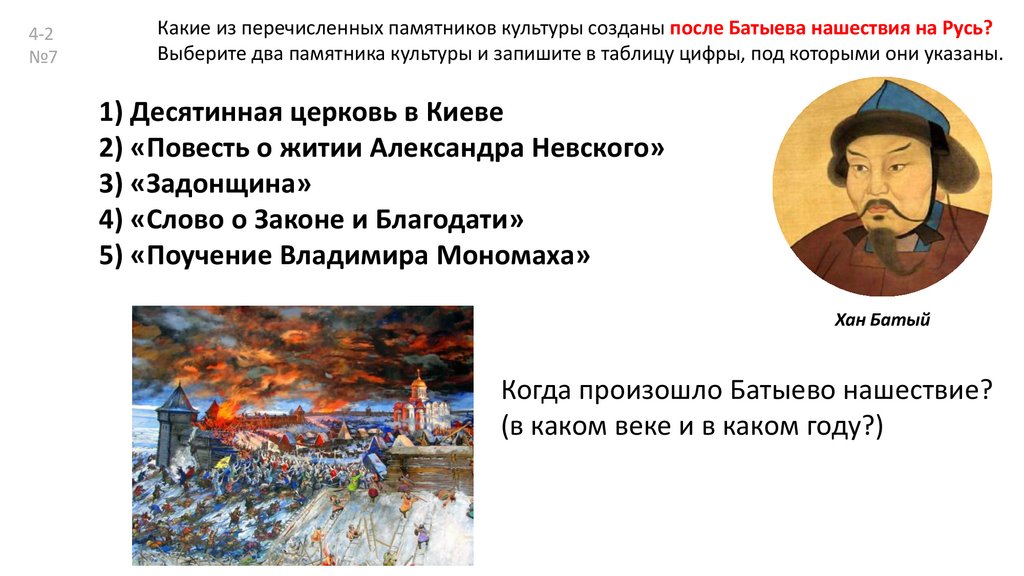 4-2
№7

Какие из перечисленных памятников культуры созданы после Батыева нашествия на Русь? Выберите два памятника культуры и запишите в таблицу цифры, под которыми они указаны.

1) Десятинная церковь в Киеве
2) «Повесть о житии Александра Невского»
3) «Задонщина»
4) «Слово о Законе и Благодати»
5) «Поучение Владимира Мономаха»

Хан Батый

Когда произошло Батыево нашествие? (в каком веке и в каком году?)